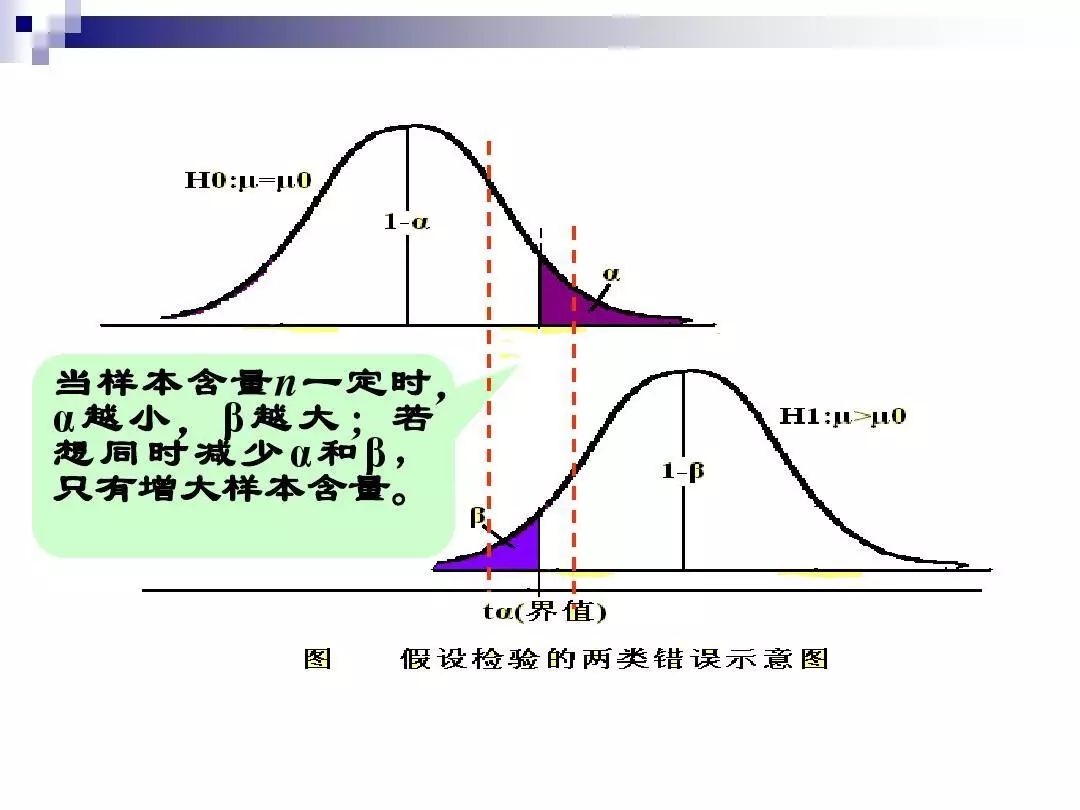 H0:μ=μ0

1-α

α

当样本含量$n$一定时，α越小，β越大；若想同时减少α和β，只有增大样本含量。

H1:μ>μ0

1-β

β

tα(界值)

图　　假设检验的两类错误示意图